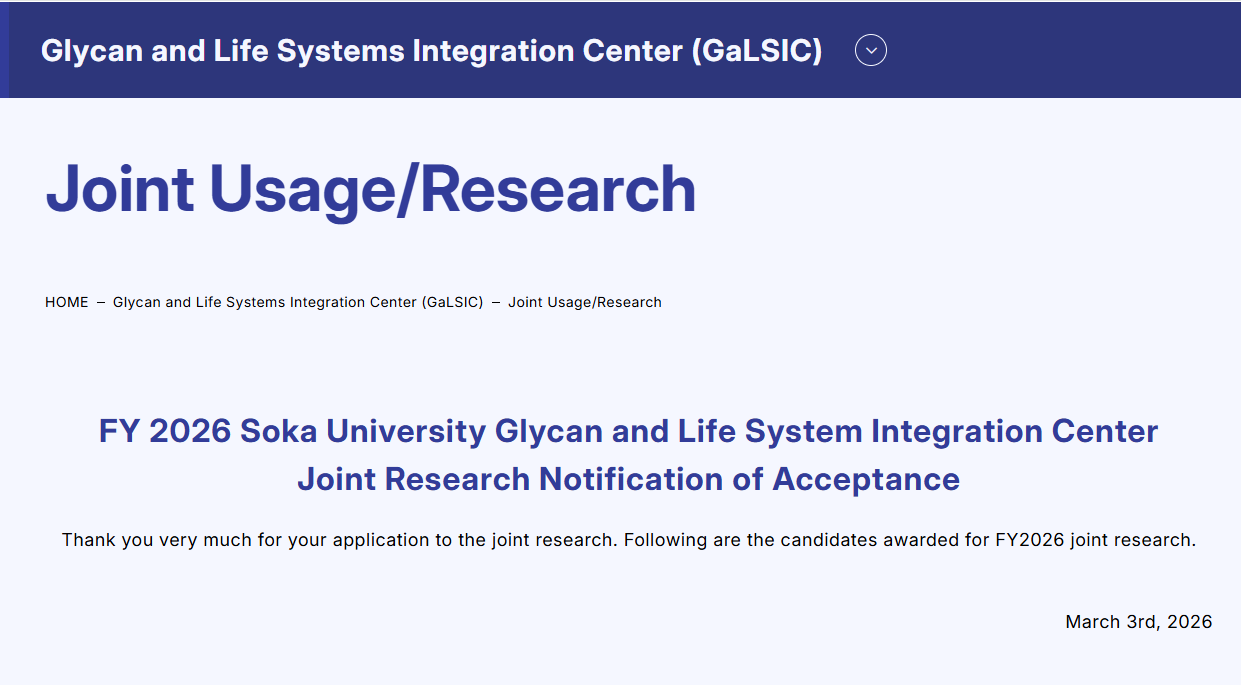 Glycan and Life Systems Integration Center (GaLSIC)

Joint Usage/Research

HOME – Glycan and Life Systems Integration Center (GaLSIC) – Joint Usage/Research

FY 2026 Soka University Glycan and Life System Integration Center
Joint Research Notification of Acceptance

Thank you very much for your application to the joint research. Following are the candidates awarded for FY2026 joint research.

March 3rd, 2026